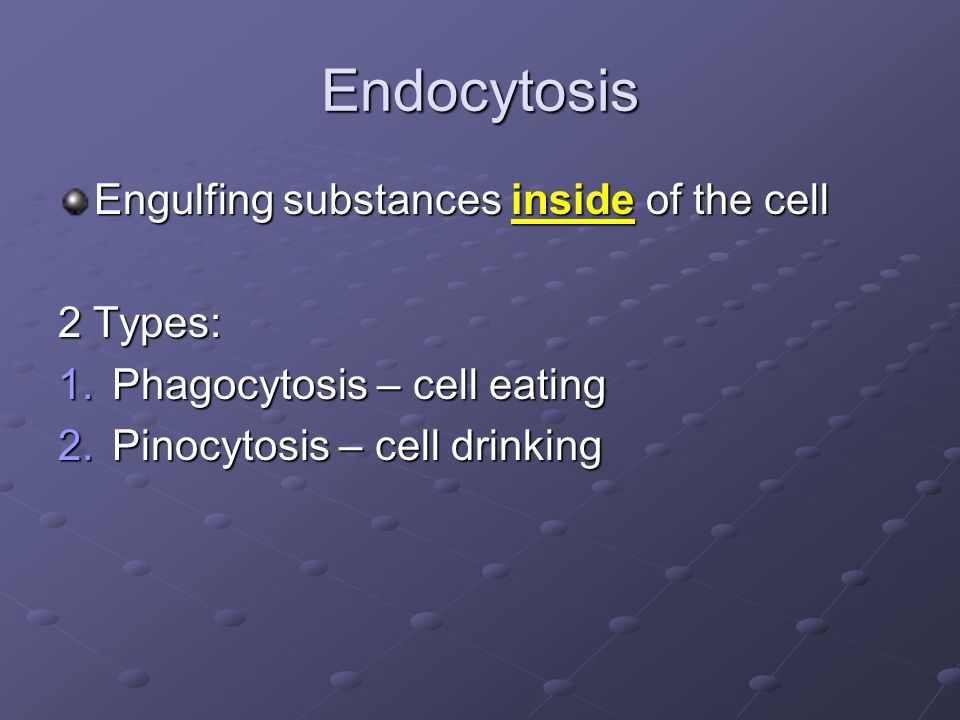 Endocytosis

Engulfing substances inside of the cell

2 Types:
1. Phagocytosis – cell eating
2. Pinocytosis – cell drinking